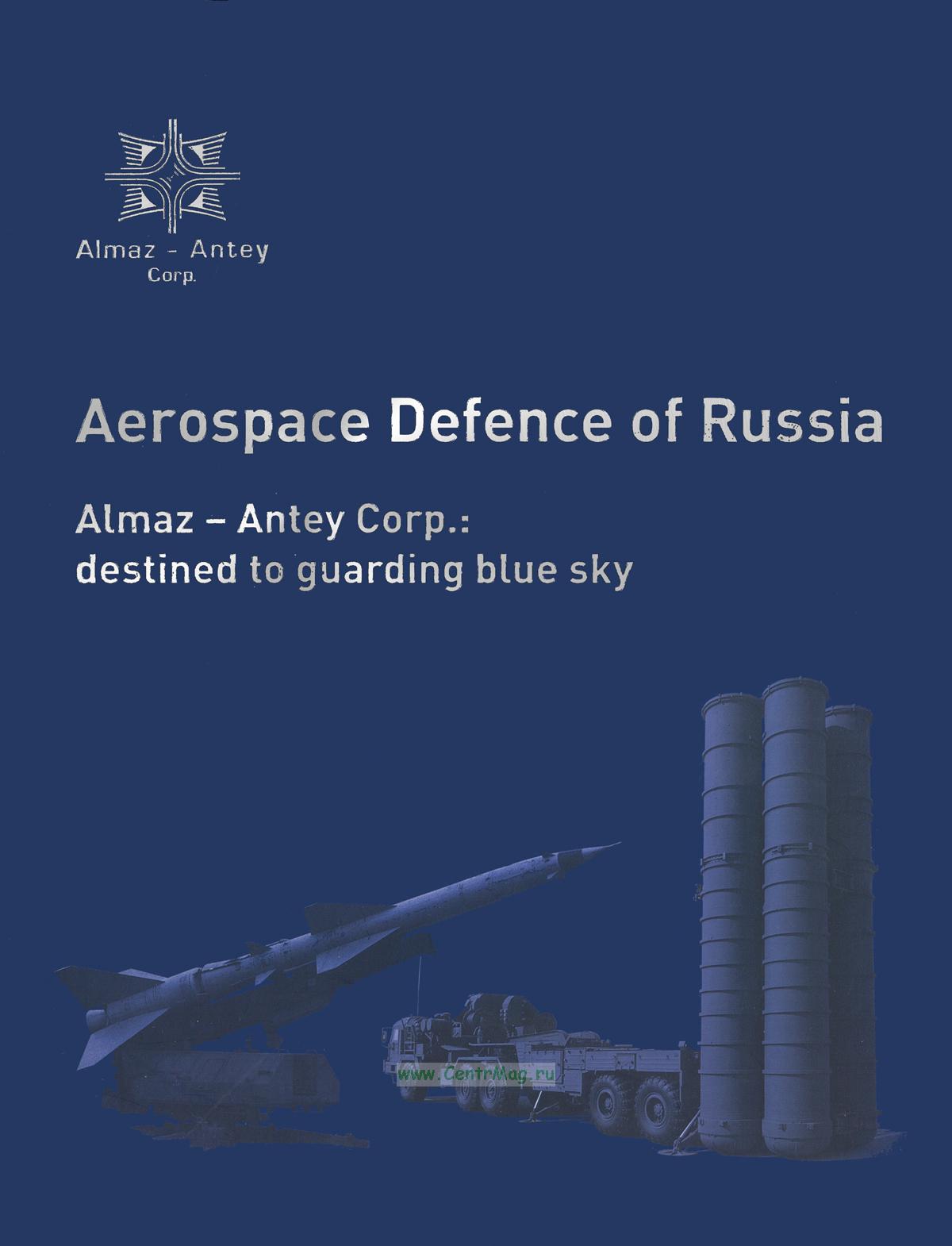 Almaz - Antey
Corp.

Aerospace Defence of Russia

Almaz – Antey Corp.:
destined to guarding blue sky

www.CentrMag.ru